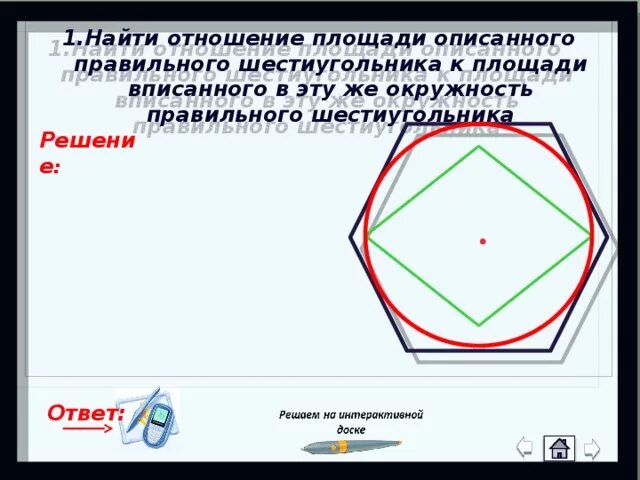 1.Найти отношение площади описанного правильного шестиугольника к площади вписанного в эту же окружность правильного шестиугольника

Решение:

Ответ:

Решаем на интерактивной доске